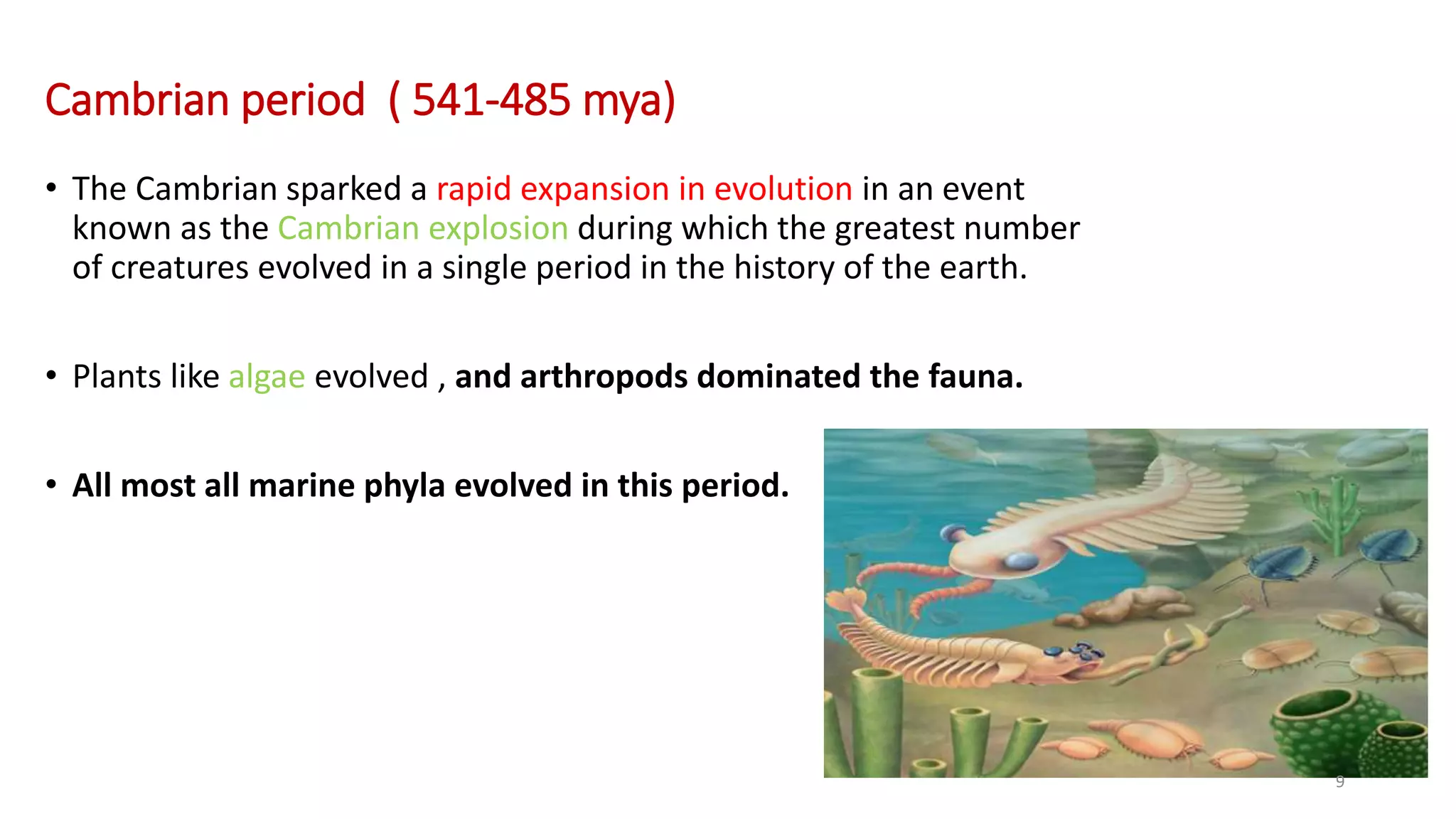 Cambrian period ( 541-485 mya)

• The Cambrian sparked a rapid expansion in evolution in an event known as the Cambrian explosion during which the greatest number of creatures evolved in a single period in the history of the earth.

• Plants like algae evolved , and arthropods dominated the fauna.

• All most all marine phyla evolved in this period.

9